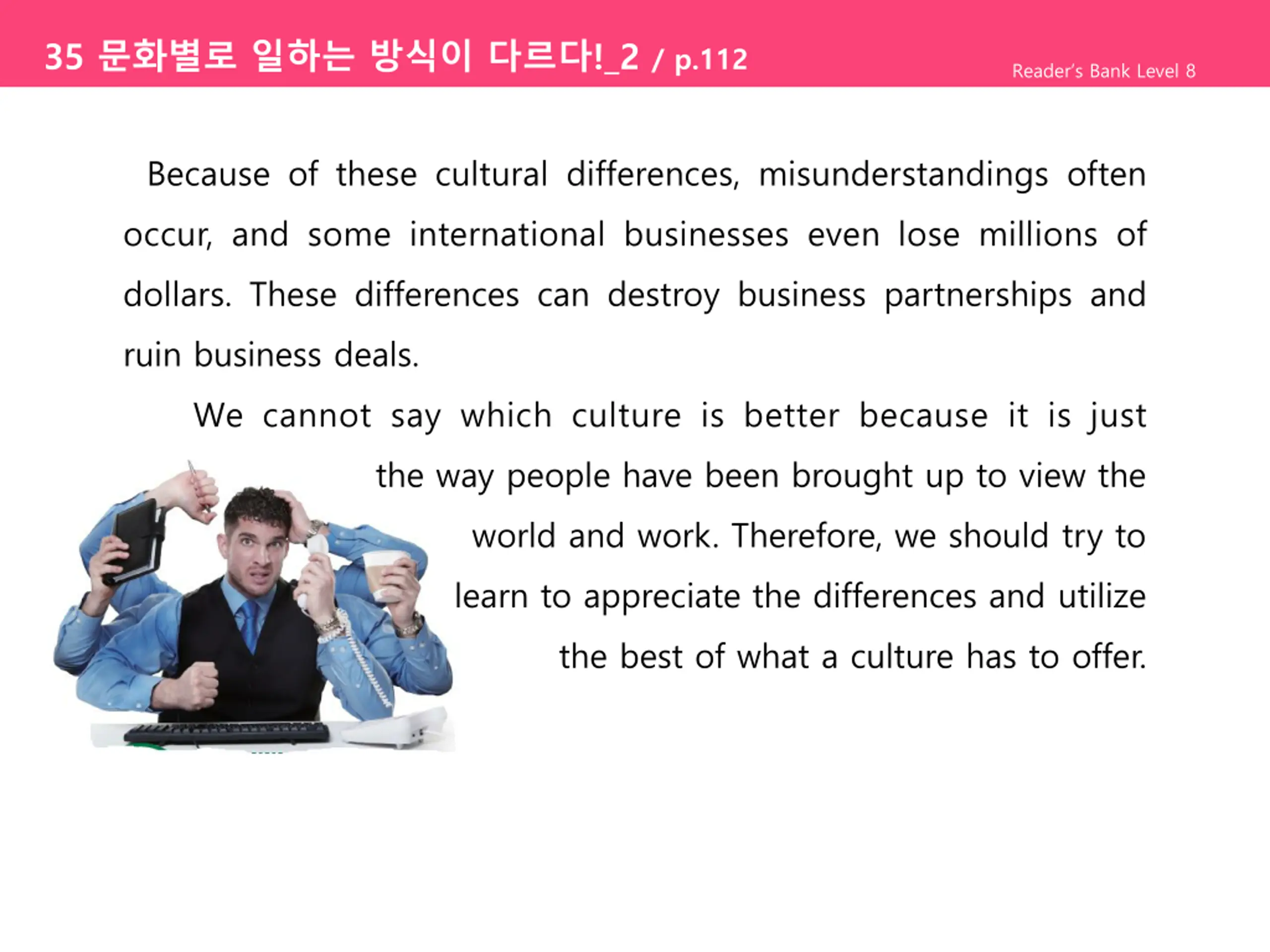 35 문화별로 일하는 방식이 다르다!_2 / p.112

Reader's Bank Level 8

Because of these cultural differences, misunderstandings often occur, and some international businesses even lose millions of dollars. These differences can destroy business partnerships and ruin business deals.

We cannot say which culture is better because it is just the way people have been brought up to view the world and work. Therefore, we should try to learn to appreciate the differences and utilize the best of what a culture has to offer.